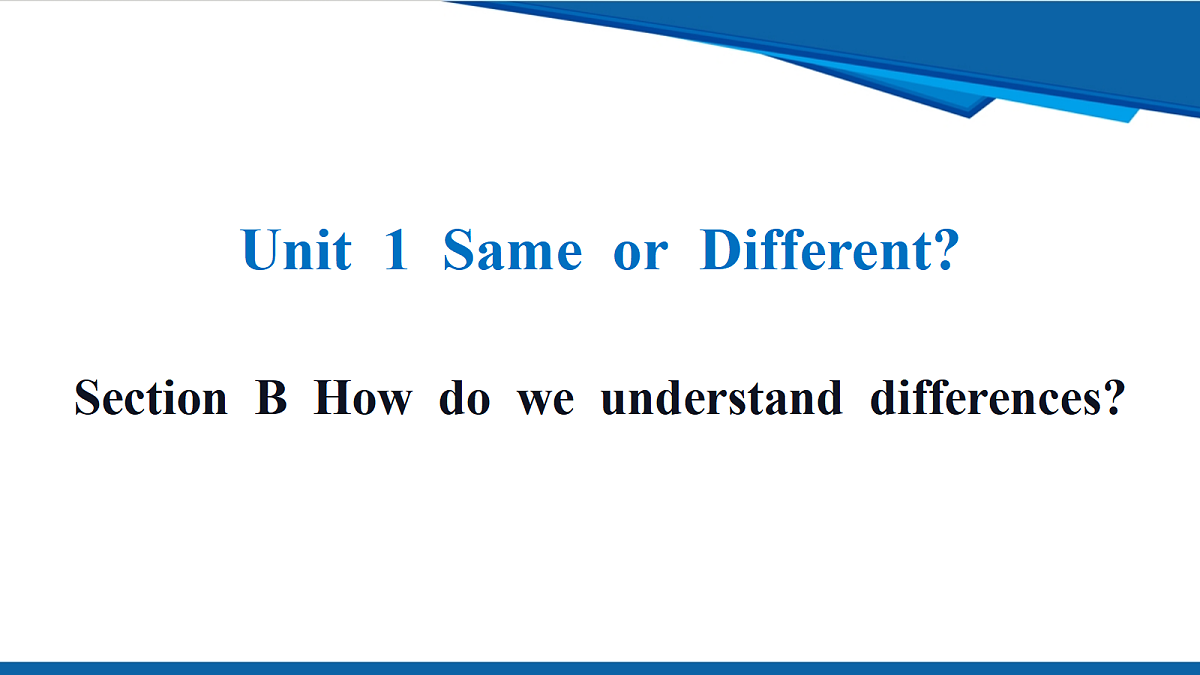 Unit 1 Same or Different?

Section B How do we understand differences?